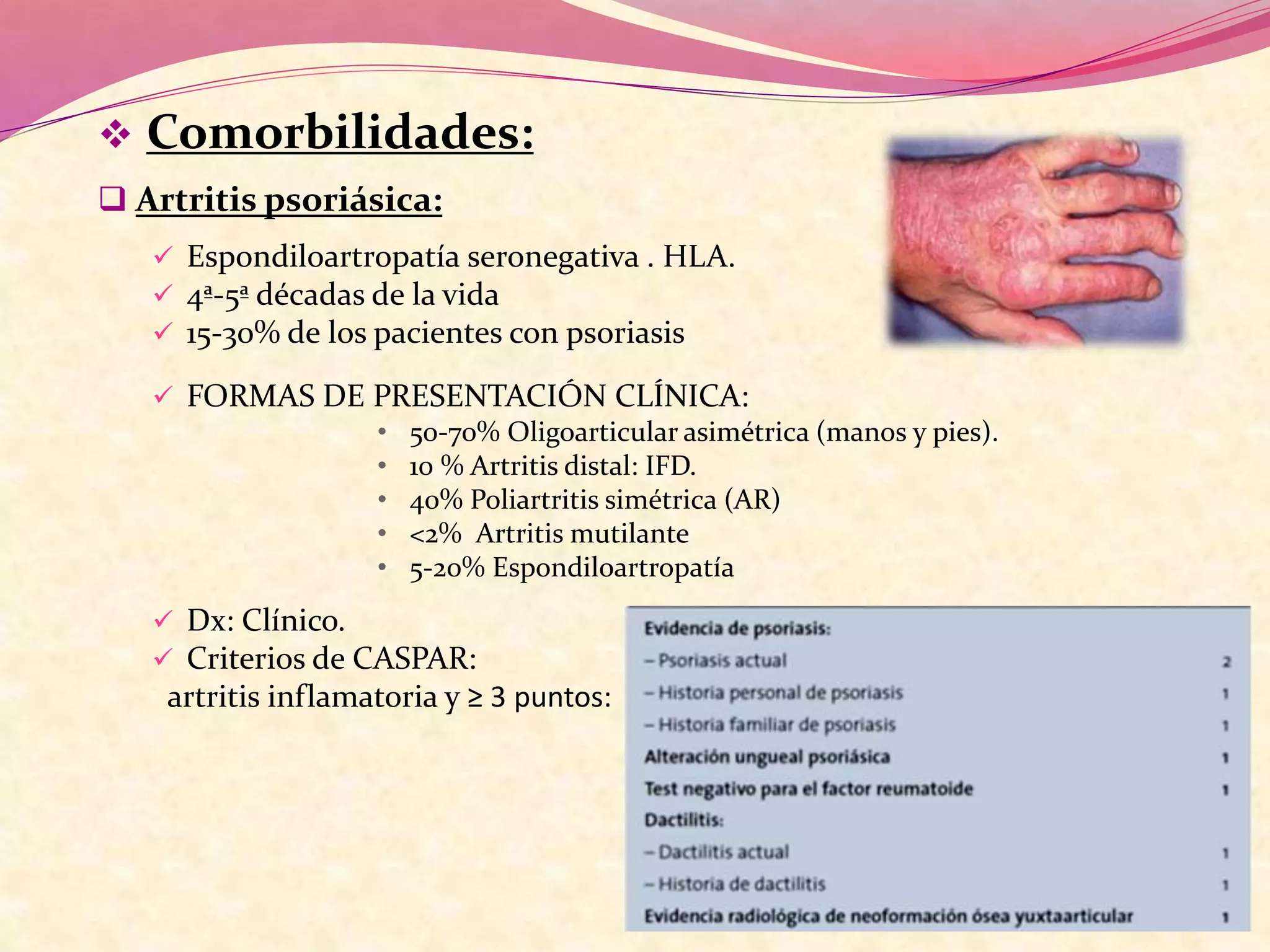 ❖ Comorbilidades:

❑ Artritis psoriásica:

✓ Espondiloartropatía seronegativa . HLA.
✓ 4ª-5ª décadas de la vida
✓ 15-30% de los pacientes con psoriasis

✓ FORMAS DE PRESENTACIÓN CLÍNICA:
• 50-70% Oligoarticular asimétrica (manos y pies).
• 10 % Artritis distal: IFD.
• 40% Poliartritis simétrica (AR)
• <2% Artritis mutilante
• 5-20% Espondiloartropatía

✓ Dx: Clínico.
✓ Criterios de CASPAR:
artritis inflamatoria y ≥ 3 puntos:

| | |
|---|---|
| Evidencia de psoriasis: | |
| – Psoriasis actual | 2 |
| – Historia personal de psoriasis | 1 |
| – Historia familiar de psoriasis | 1 |
| Alteración ungueal psoriásica | 1 |
| Test negativo para el factor reumatoide | 1 |
| Dactilitis: | |
| – Dactilitis actual | 1 |
| – Historia de dactilitis | 1 |
| Evidencia radiológica de neoformación ósea yuxtaarticular | 1 |